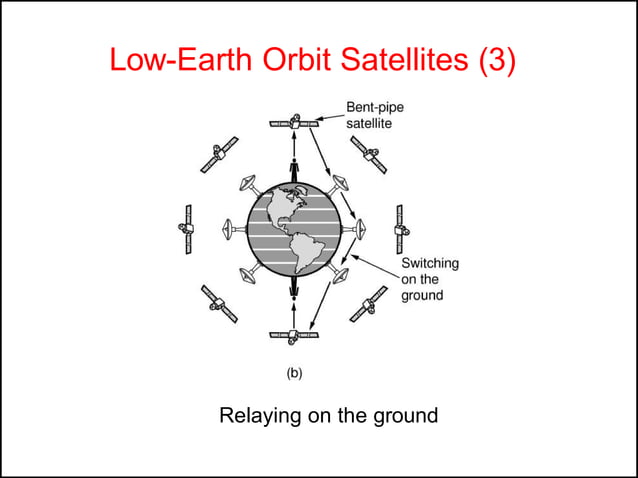 Low-Earth Orbit Satellites (3)

Bent-pipe satellite

Switching on the ground

(b)

Relaying on the ground